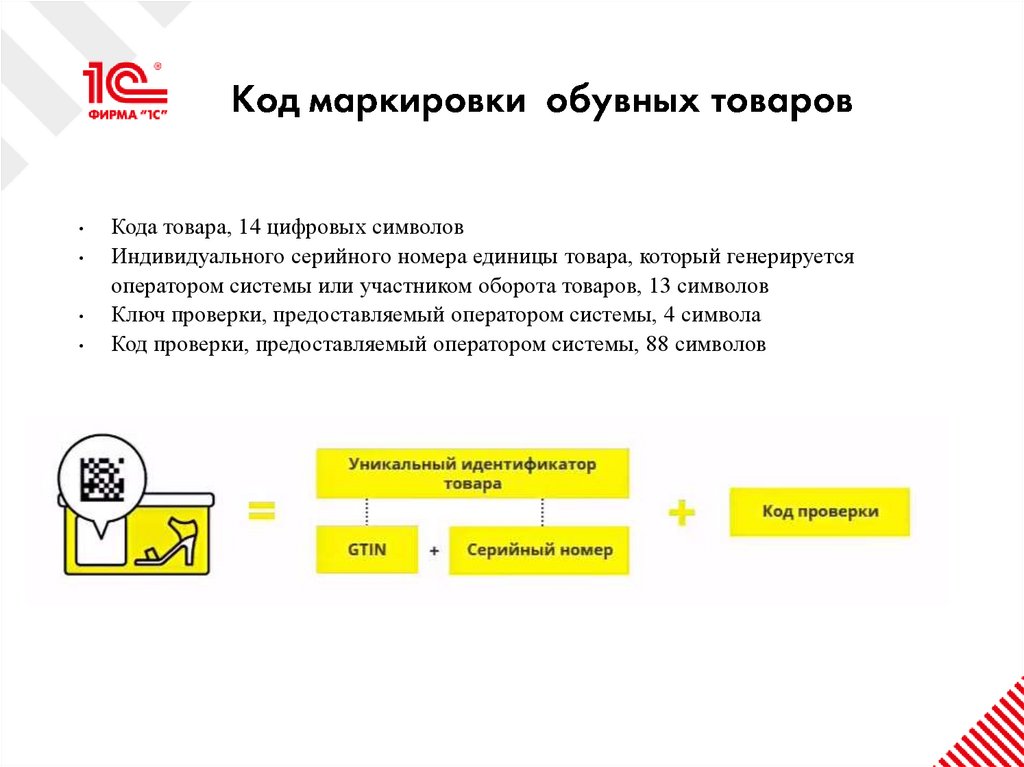 1С® ФИРМА "1С"

Код маркировки обувных товаров

• Кода товара, 14 цифровых символов
• Индивидуального серийного номера единицы товара, который генерируется оператором системы или участником оборота товаров, 13 символов
• Ключ проверки, предоставляемый оператором системы, 4 символа
• Код проверки, предоставляемый оператором системы, 88 символов

=

Уникальный идентификатор товара

GTIN + Серийный номер

+

Код проверки